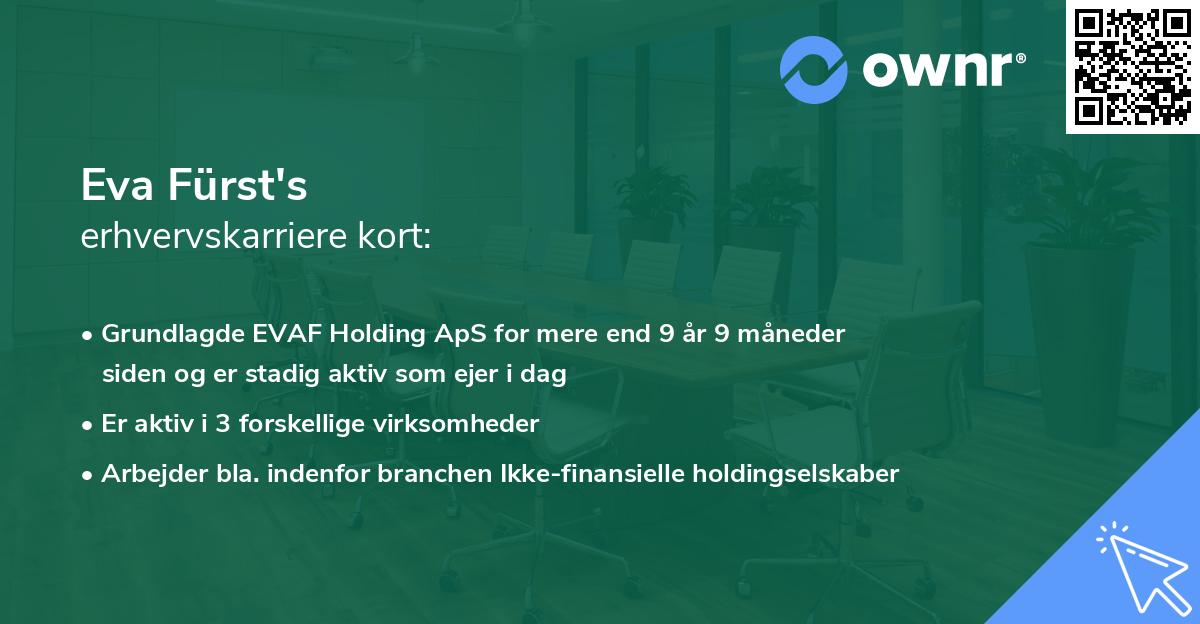 ownr®

Eva Fürst's
erhvervskarriere kort:

• Grundlagde EVAF Holding ApS for mere end 9 år 9 måneder siden og er stadig aktiv som ejer i dag
• Er aktiv i 3 forskellige virksomheder
• Arbejder bla. indenfor branchen Ikke-finansielle holdingselskaber